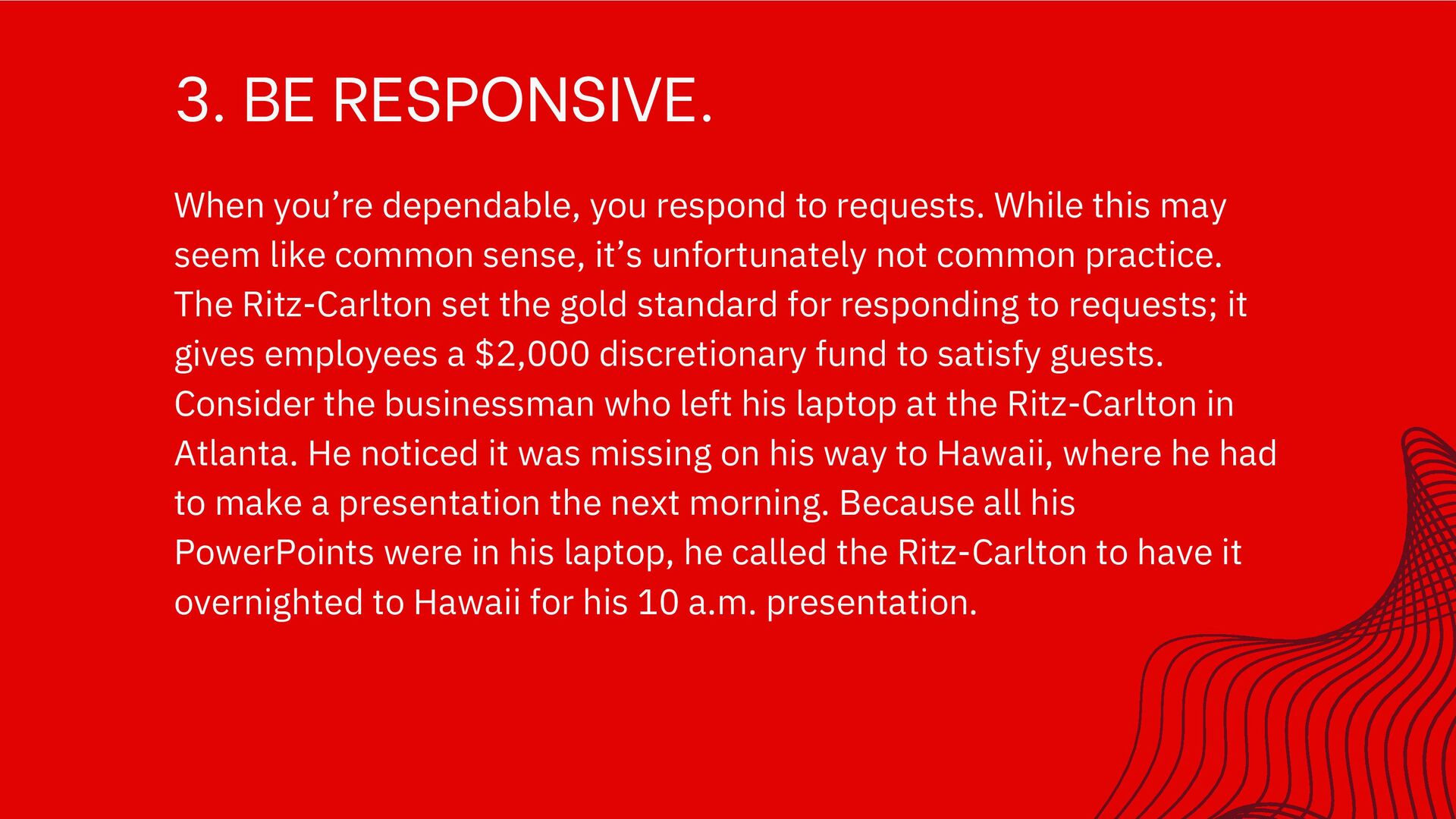 3. BE RESPONSIVE.

When you’re dependable, you respond to requests. While this may seem like common sense, it’s unfortunately not common practice. The Ritz-Carlton set the gold standard for responding to requests; it gives employees a \$2,000 discretionary fund to satisfy guests. Consider the businessman who left his laptop at the Ritz-Carlton in Atlanta. He noticed it was missing on his way to Hawaii, where he had to make a presentation the next morning. Because all his PowerPoints were in his laptop, he called the Ritz-Carlton to have it overnighted to Hawaii for his 10 a.m. presentation.